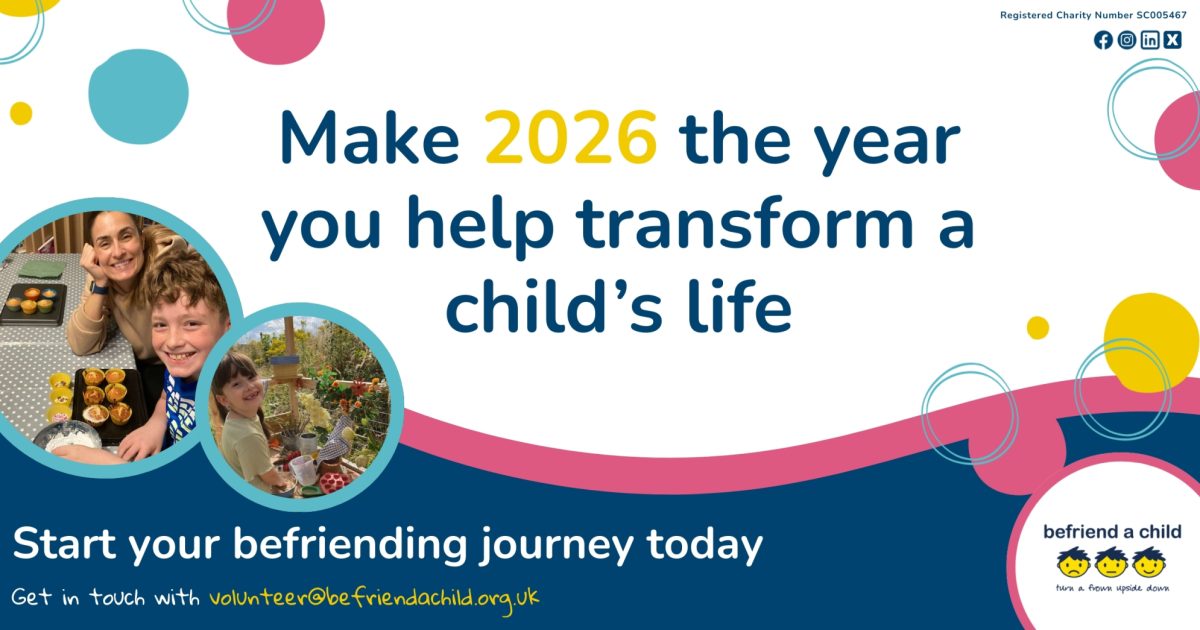 Registered Charity Number SC005467

Make 2026 the year you help transform a child's life

Start your befriending journey today

Get in touch with volunteer@befriendachild.org.uk

befriend a child
turn a frown upside down